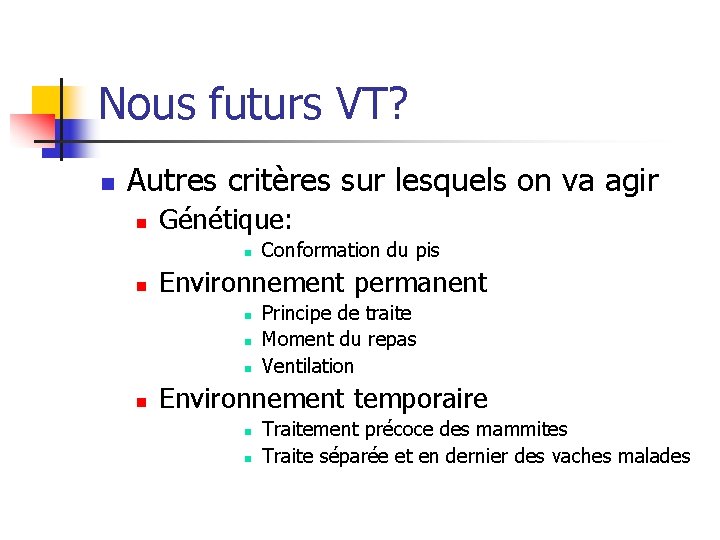 Nous futurs VT?

- Autres critères sur lesquels on va agir
  - Génétique:
    - Conformation du pis
  - Environnement permanent
    - Principe de traite
    - Moment du repas
    - Ventilation
  - Environnement temporaire
    - Traitement précoce des mammites
    - Traite séparée et en dernier des vaches malades